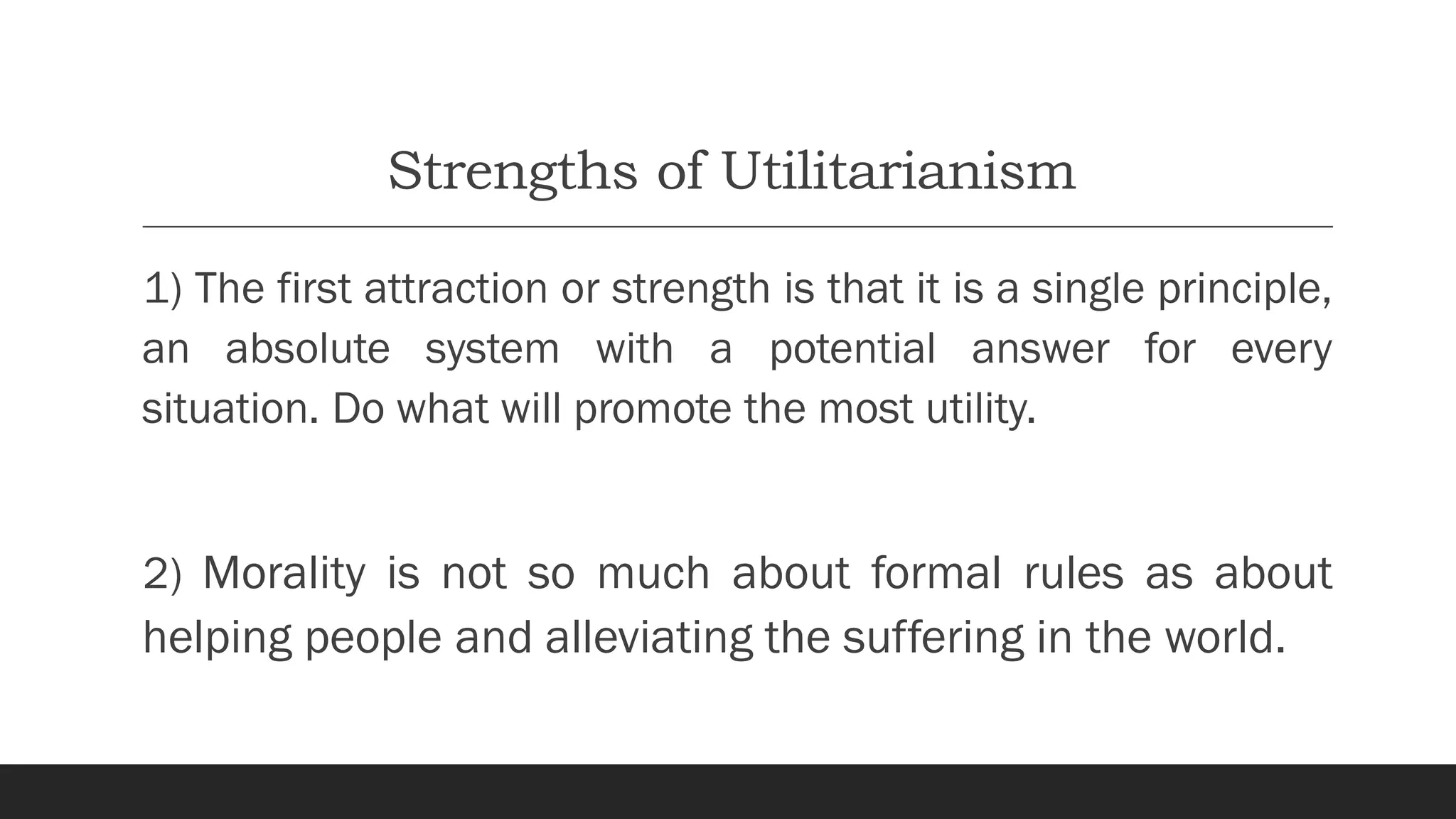 Strengths of Utilitarianism

1) The first attraction or strength is that it is a single principle, an absolute system with a potential answer for every situation. Do what will promote the most utility.

2) Morality is not so much about formal rules as about helping people and alleviating the suffering in the world.